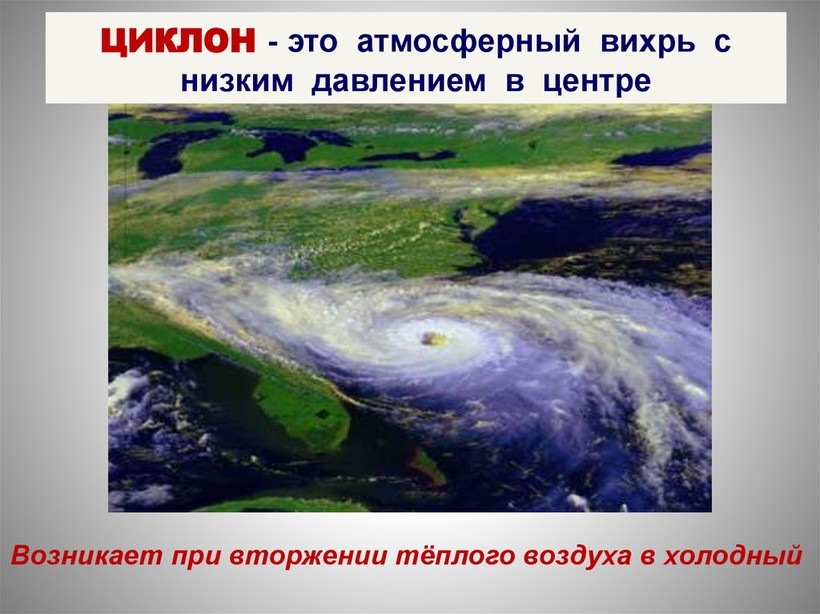 ЦИКЛОН - это атмосферный вихрь с низким давлением в центре

Возникает при вторжении тёплого воздуха в холодный